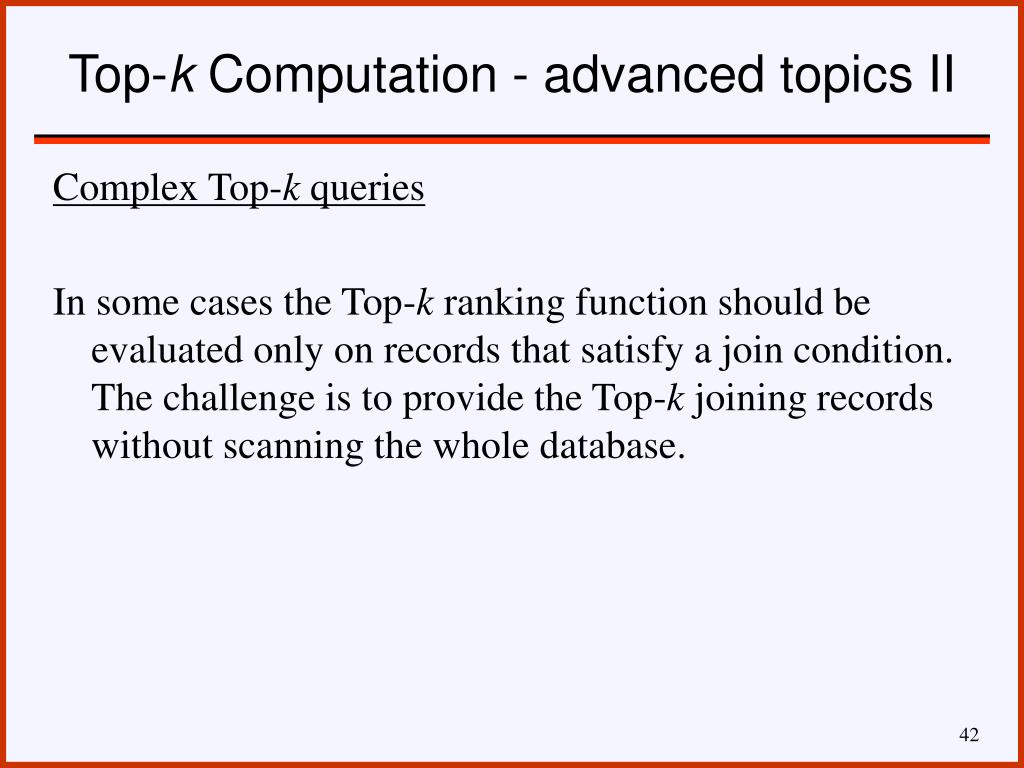 Top-k Computation - advanced topics II

Complex Top-k queries

In some cases the Top-k ranking function should be evaluated only on records that satisfy a join condition. The challenge is to provide the Top-k joining records without scanning the whole database.

42